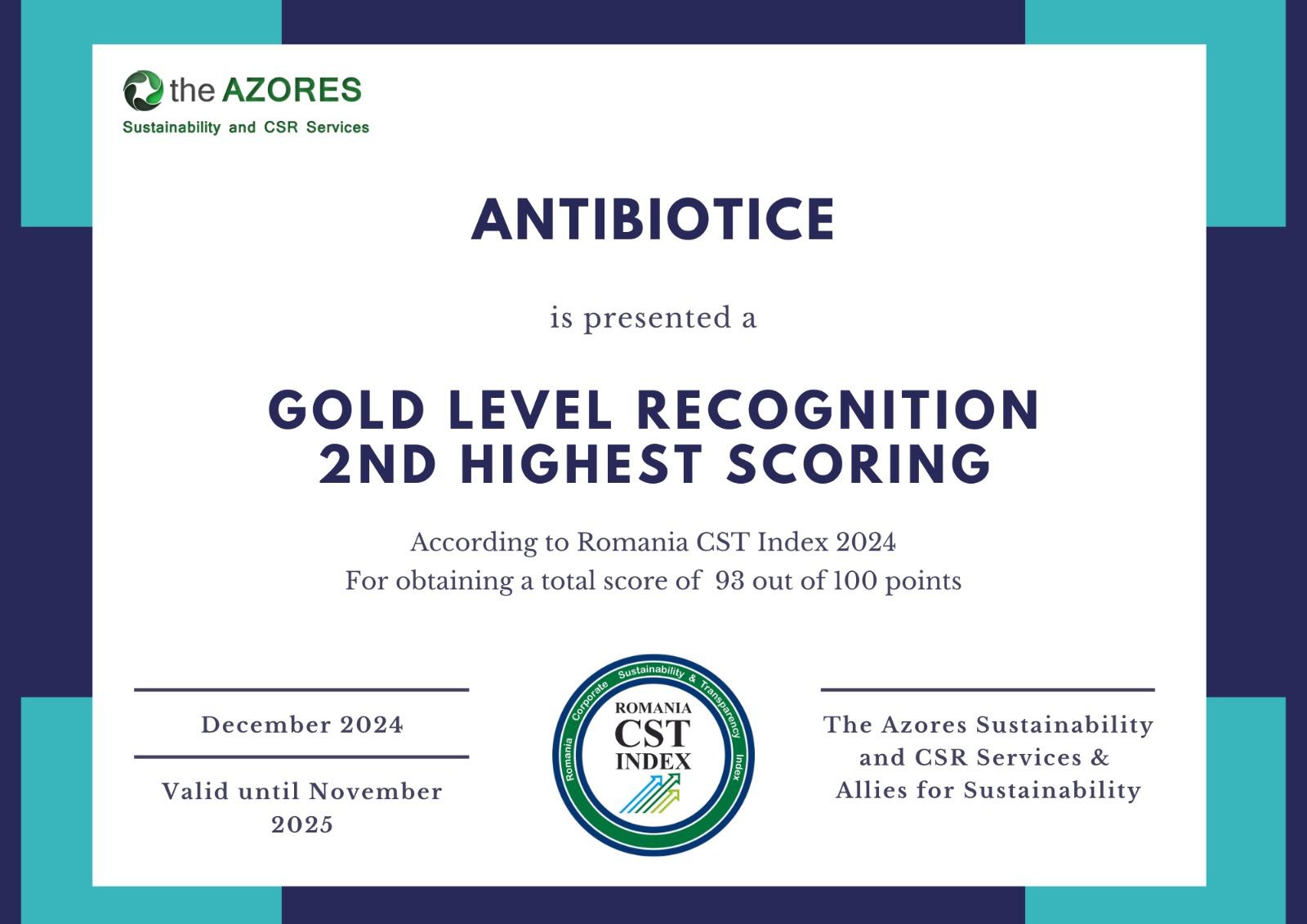 the AZORES
Sustainability and CSR Services

ANTIBIOTICE

is presented a

GOLD LEVEL RECOGNITION
2ND HIGHEST SCORING

According to Romania CST Index 2024
For obtaining a total score of 93 out of 100 points

December 2024

Valid until November 2025

Romania Corporate Sustainability & Transparency Index
ROMANIA
CST
INDEX

The Azores Sustainability and CSR Services & Allies for Sustainability